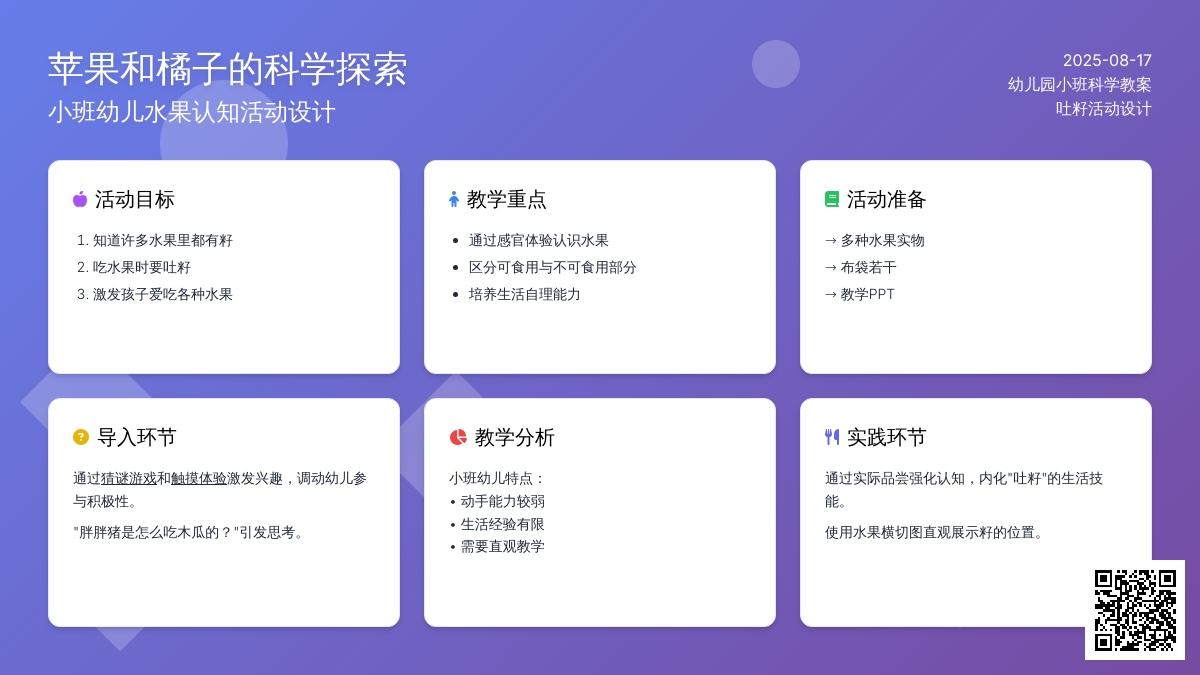 苹果和橘子的科学探索
小班幼儿水果认知活动设计

2025-08-17
幼儿园小班科学教案
吐籽活动设计

活动目标

1. 知道许多水果里都有籽
2. 吃水果时要吐籽
3. 激发孩子爱吃各种水果

教学重点

• 通过感官体验认识水果
• 区分可食用与不可食用部分
• 培养生活自理能力

活动准备

→ 多种水果实物
→ 布袋若干
→ 教学PPT

导入环节

通过猜谜游戏和触摸体验激发兴趣，调动幼儿参与积极性。

"胖胖猪是怎么吃木瓜的？"引发思考。

教学分析

小班幼儿特点：
• 动手能力较弱
• 生活经验有限
• 需要直观教学

实践环节

通过实际品尝强化认知，内化"吐籽"的生活技能。

使用水果横切图直观展示籽的位置。